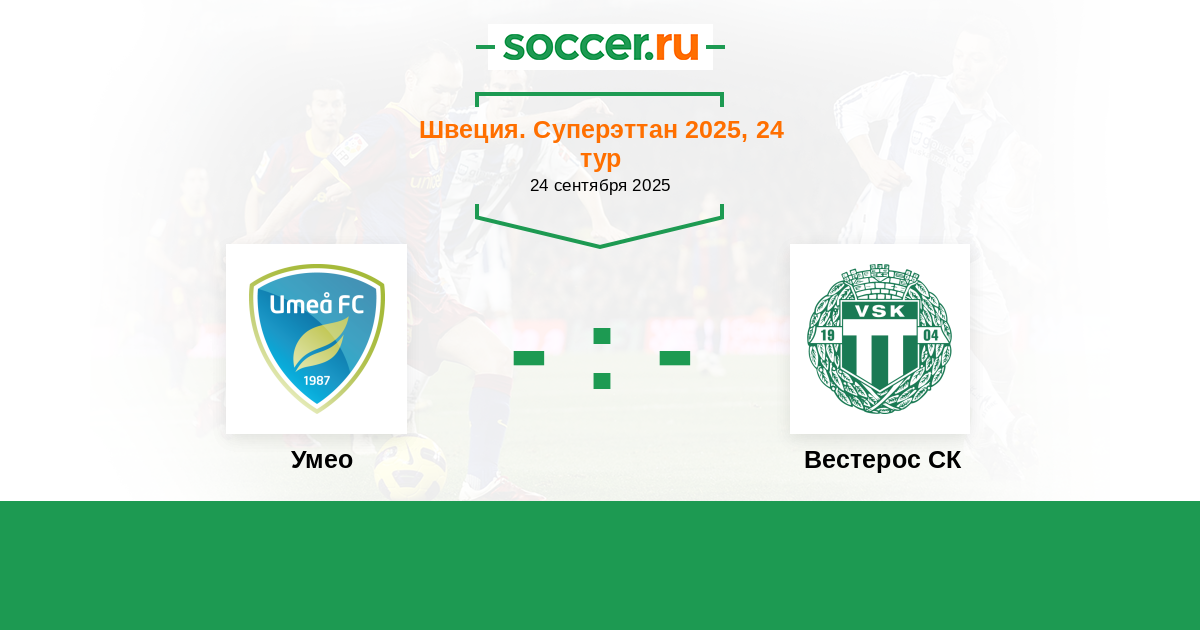 soccer.ru

Швеция. Суперэттан 2025, 24 тур
24 сентября 2025

Umeå FC
1987

- : -

VSK
19 04

Умео

Вестерос СК